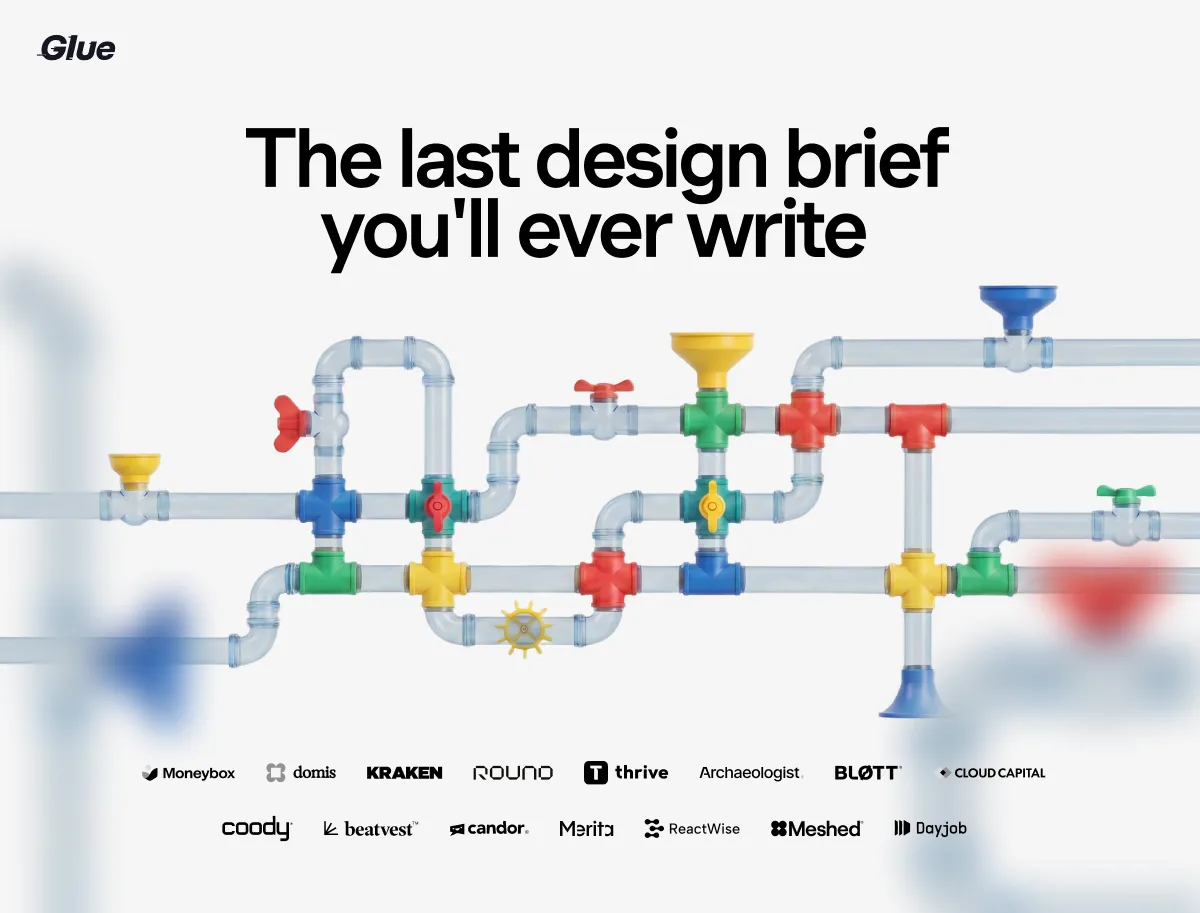 Glue

The last design brief you'll ever write

Moneybox domis KRAKEN ROUND thrive Archaeologist BLØTT CLOUD CAPITAL

coody beatvest candor Merita ReactWise Meshed Dayjob